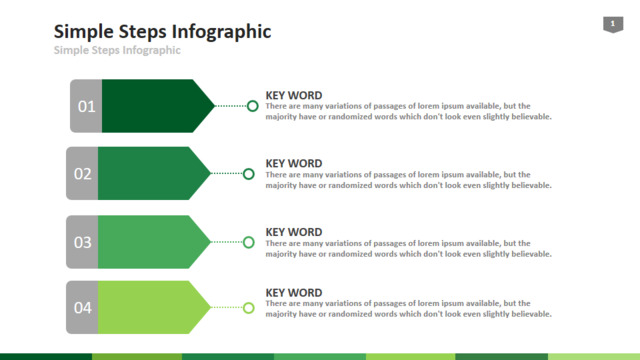 Simple Steps Infographic

Simple Steps Infographic

1

01

KEY WORD
There are many variations of passages of lorem ipsum available, but the majority have or randomized words which don't look even slightly believable.

02

KEY WORD
There are many variations of passages of lorem ipsum available, but the majority have or randomized words which don't look even slightly believable.

03

KEY WORD
There are many variations of passages of lorem ipsum available, but the majority have or randomized words which don't look even slightly believable.

04

KEY WORD
There are many variations of passages of lorem ipsum available, but the majority have or randomized words which don't look even slightly believable.